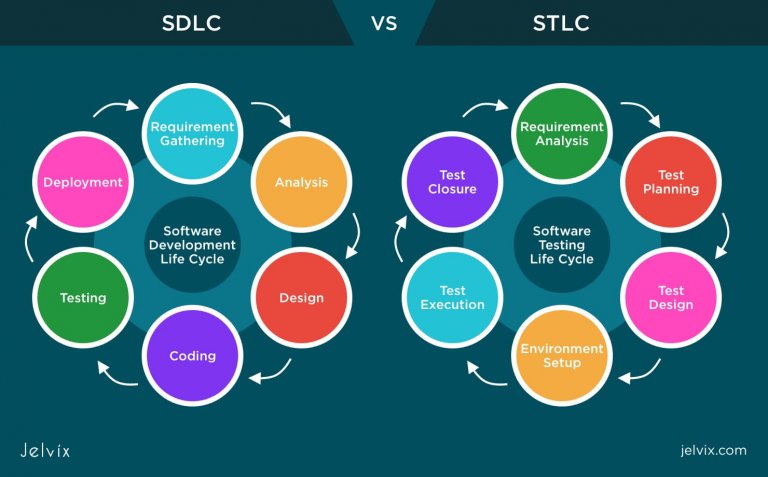 SDLC VS STLC

Requirement Gathering

Analysis

Design

Coding

Testing

Deployment

Software Development Life Cycle

Requirement Analysis

Test Planning

Test Design

Environment Setup

Test Execution

Test Closure

Software Testing Life Cycle

Jelvix

jelvix.com